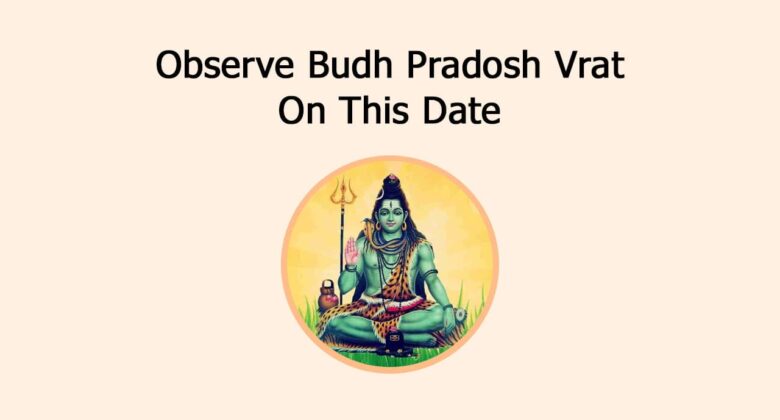 Observe Budh Pradosh Vrat On This Date